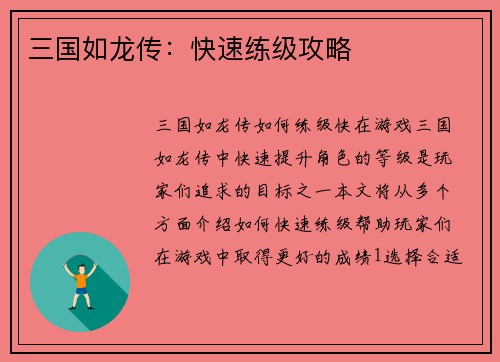 三国如龙传：快速练级攻略

三国如龙传如何练级快在游戏三国如龙传中快速提升角色的等级是玩家们追求的目标之一本文将从多个方面介绍如何快速练级帮助玩家们在游戏中取得更好的成绩1选择合适